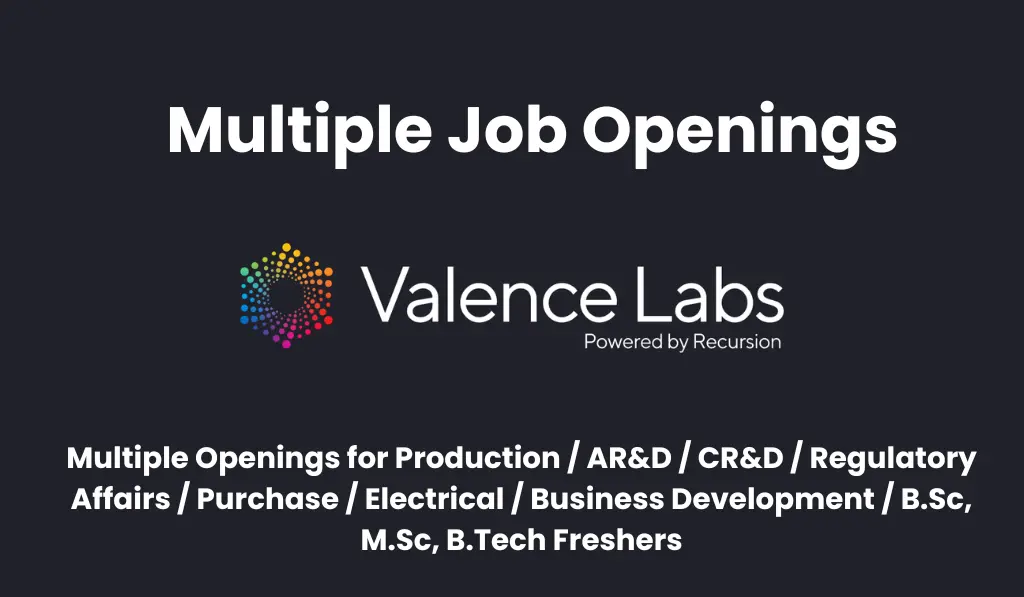 Multiple Job Openings

Valence Labs
Powered by Recursion

Multiple Openings for Production / AR&D / CR&D / Regulatory Affairs / Purchase / Electrical / Business Development / B.Sc, M.Sc, B.Tech Freshers